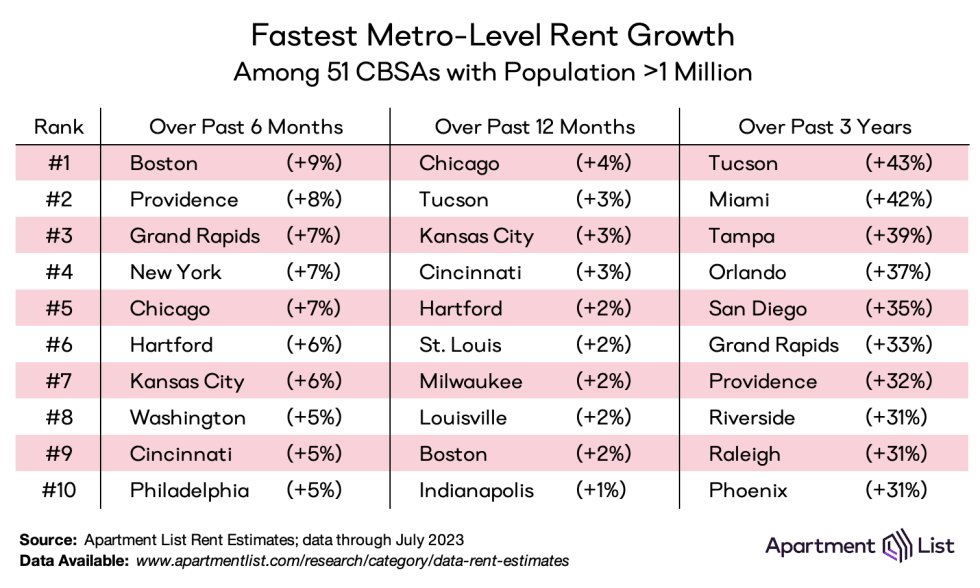 Fastest Metro-Level Rent Growth
Among 51 CBSAs with Population >1 Million

| Rank | Over Past 6 Months | | Over Past 12 Months | | Over Past 3 Years | |
|---|---|---|---|---|---|---|
| #1 | Boston | (+9%) | Chicago | (+4%) | Tucson | (+43%) |
| #2 | Providence | (+8%) | Tucson | (+3%) | Miami | (+42%) |
| #3 | Grand Rapids | (+7%) | Kansas City | (+3%) | Tampa | (+39%) |
| #4 | New York | (+7%) | Cincinnati | (+3%) | Orlando | (+37%) |
| #5 | Chicago | (+7%) | Hartford | (+2%) | San Diego | (+35%) |
| #6 | Hartford | (+6%) | St. Louis | (+2%) | Grand Rapids | (+33%) |
| #7 | Kansas City | (+6%) | Milwaukee | (+2%) | Providence | (+32%) |
| #8 | Washington | (+5%) | Louisville | (+2%) | Riverside | (+31%) |
| #9 | Cincinnati | (+5%) | Boston | (+2%) | Raleigh | (+31%) |
| #10 | Philadelphia | (+5%) | Indianapolis | (+1%) | Phoenix | (+31%) |

Source: Apartment List Rent Estimates; data through July 2023
Data Available: www.apartmentlist.com/research/category/data-rent-estimates

Apartment List